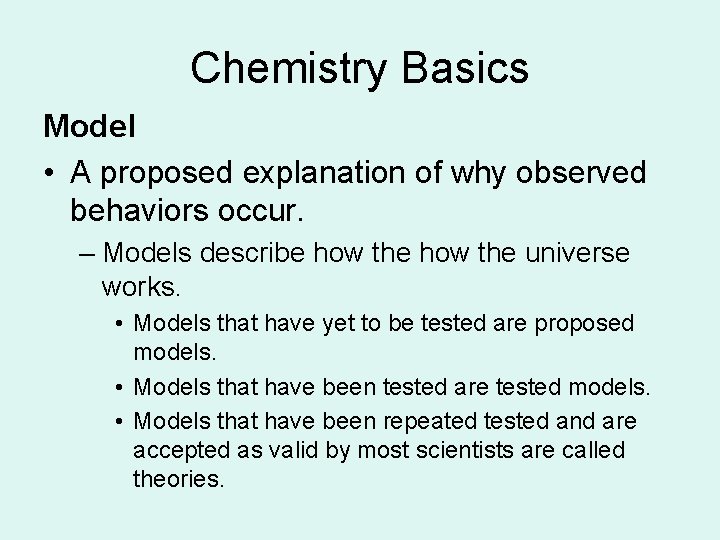 Chemistry Basics

Model

• A proposed explanation of why observed behaviors occur.

– Models describe how the how the universe works.

• Models that have yet to be tested are proposed models.

• Models that have been tested are tested models.

• Models that have been repeated tested and are accepted as valid by most scientists are called theories.